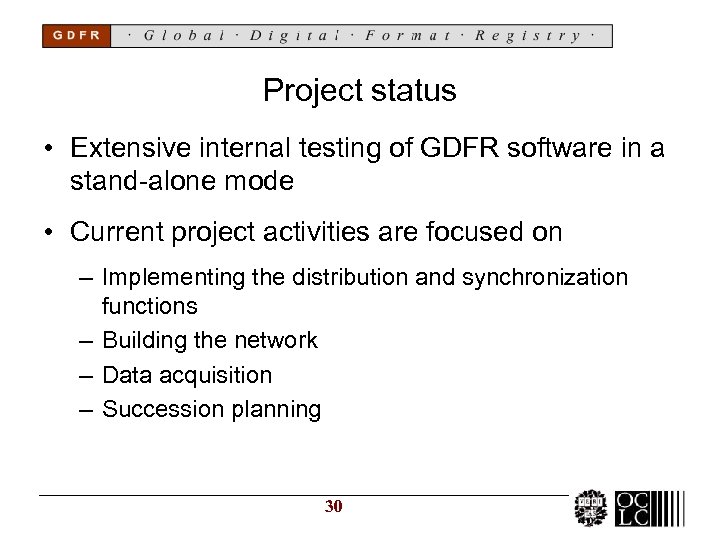 GDFR · Global · Digital · Format · Registry ·

Project status

• Extensive internal testing of GDFR software in a stand-alone mode

• Current project activities are focused on

– Implementing the distribution and synchronization functions

– Building the network

– Data acquisition

– Succession planning

30

OCLC